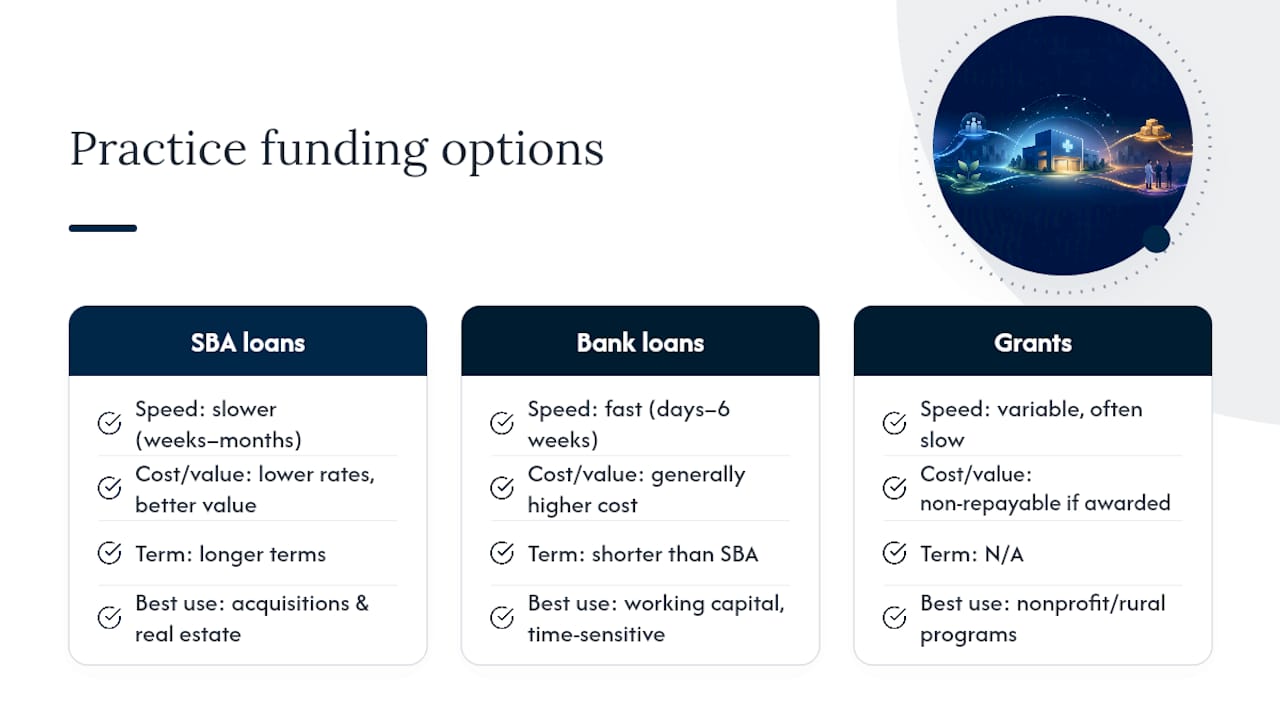 Practice funding options

SBA loans

Speed: slower (weeks–months)

Cost/value: lower rates, better value

Term: longer terms

Best use: acquisitions & real estate

Bank loans

Speed: fast (days–6 weeks)

Cost/value: generally higher cost

Term: shorter than SBA

Best use: working capital, time-sensitive

Grants

Speed: variable, often slow

Cost/value: non-repayable if awarded

Term: N/A

Best use: nonprofit/rural programs